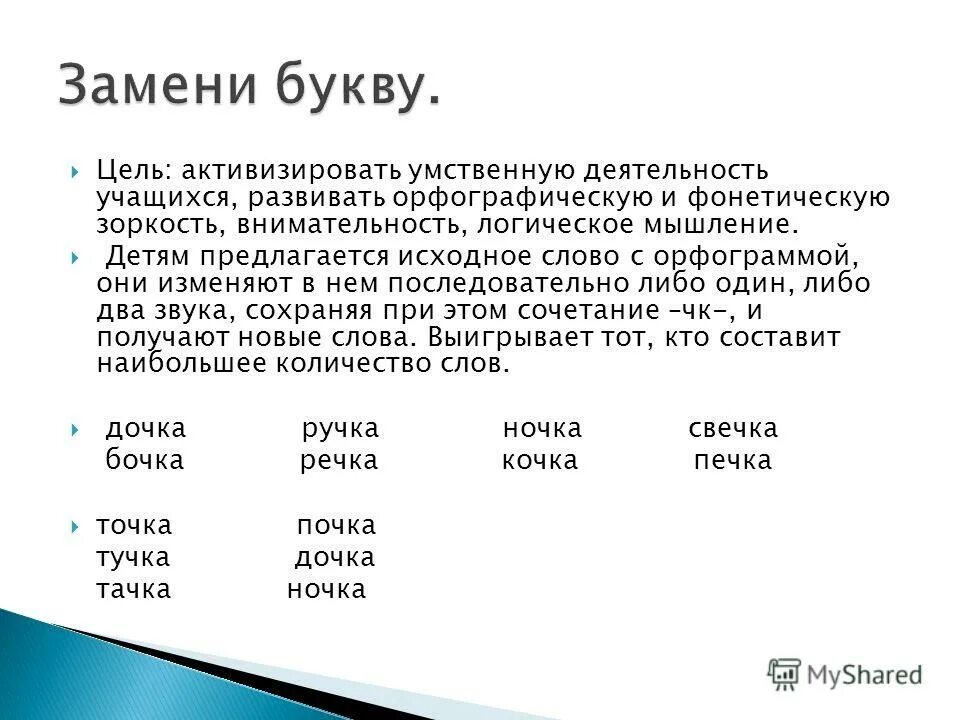 Замени букву.

Цель: активизировать умственную деятельность учащихся, развивать орфографическую и фонетическую зоркость, внимательность, логическое мышление.

Детям предлагается исходное слово с орфограммой, они изменяют в нем последовательно либо один, либо два звука, сохраняя при этом сочетание –чк-, и получают новые слова. Выигрывает тот, кто составит наибольшее количество слов.

дочка ручка ночка свечка
бочка речка кочка печка

точка почка
тучка дочка
тачка ночка

MyShared